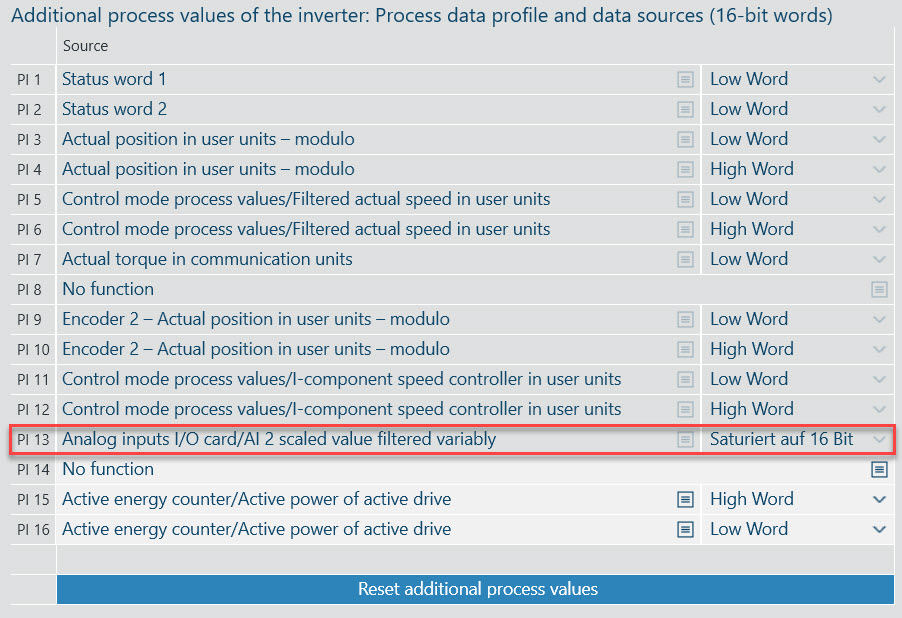 Additional process values of the inverter: Process data profile and data sources (16-bit words)

| | Source | |
|---|---|---|
| PI 1 | Status word 1 | Low Word |
| PI 2 | Status word 2 | Low Word |
| PI 3 | Actual position in user units – modulo | Low Word |
| PI 4 | Actual position in user units – modulo | High Word |
| PI 5 | Control mode process values/Filtered actual speed in user units | Low Word |
| PI 6 | Control mode process values/Filtered actual speed in user units | High Word |
| PI 7 | Actual torque in communication units | Low Word |
| PI 8 | No function | |
| PI 9 | Encoder 2 – Actual position in user units – modulo | Low Word |
| PI 10 | Encoder 2 – Actual position in user units – modulo | High Word |
| PI 11 | Control mode process values/I-component speed controller in user units | Low Word |
| PI 12 | Control mode process values/I-component speed controller in user units | High Word |
| PI 13 | Analog inputs I/O card/AI 2 scaled value filtered variably | Saturiert auf 16 Bit |
| PI 14 | No function | |
| PI 15 | Active energy counter/Active power of active drive | High Word |
| PI 16 | Active energy counter/Active power of active drive | Low Word |

Reset additional process values